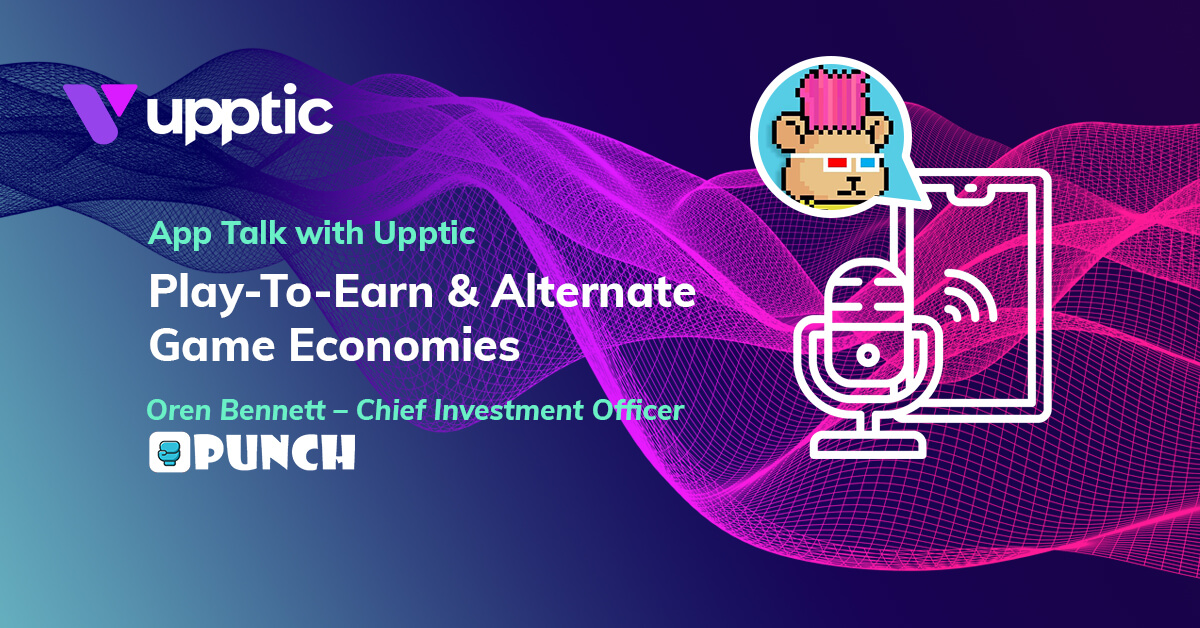 upptic

App Talk with Upptic

Play-To-Earn & Alternate Game Economies

Oren Bennett – Chief Investment Officer

PUNCH